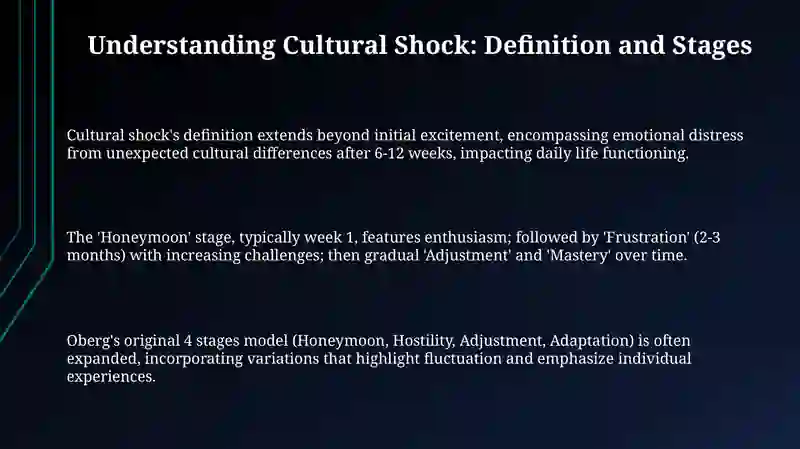 Understanding Cultural Shock: Definition and Stages

Cultural shock's definition extends beyond initial excitement, encompassing emotional distress from unexpected cultural differences after 6-12 weeks, impacting daily life functioning.

The 'Honeymoon' stage, typically week 1, features enthusiasm; followed by 'Frustration' (2-3 months) with increasing challenges; then gradual 'Adjustment' and 'Mastery' over time.

Oberg's original 4 stages model (Honeymoon, Hostility, Adjustment, Adaptation) is often expanded, incorporating variations that highlight fluctuation and emphasize individual experiences.